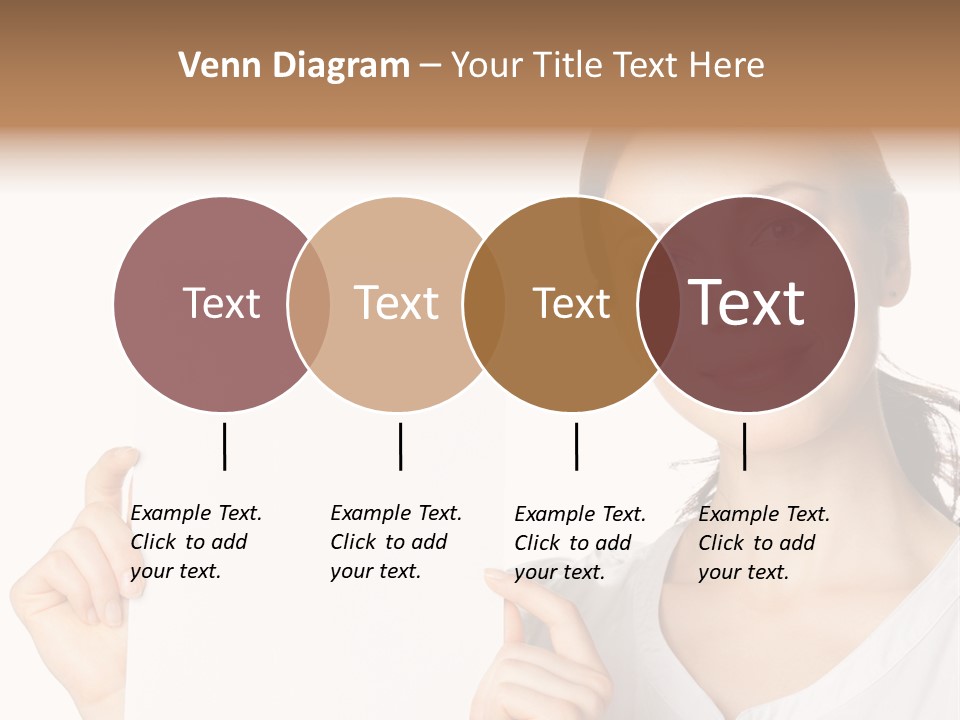 Venn Diagram – Your Title Text Here

Text

Text

Text

Text

Example Text. Click to add your text.

Example Text. Click to add your text.

Example Text. Click to add your text.

Example Text. Click to add your text.